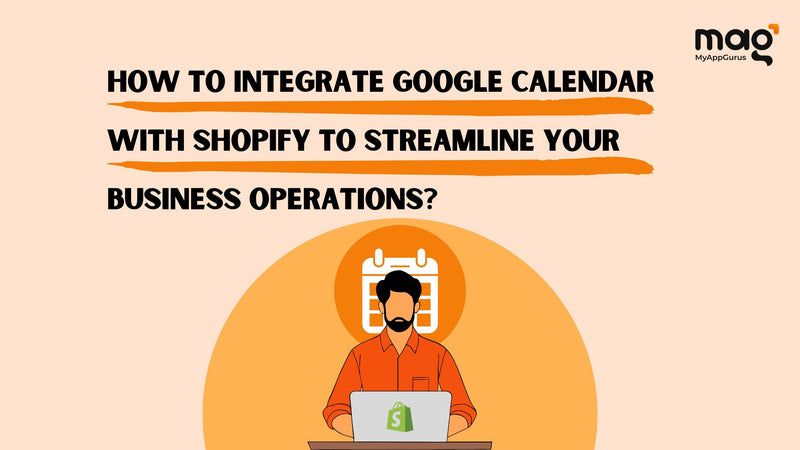 mag
MyAppGurus

HOW TO INTEGRATE GOOGLE CALENDAR WITH SHOPIFY TO STREAMLINE YOUR BUSINESS OPERATIONS?